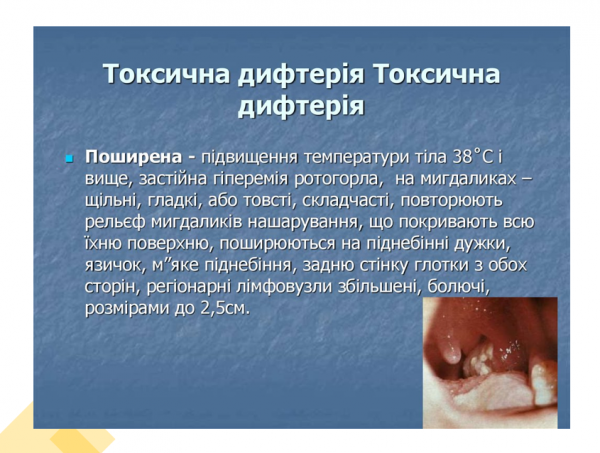 Токсична дифтерія Токсична дифтерія

Поширена - підвищення температури тіла 38˚С і вище, застійна гіперемія ротогорла, на мигдаликах – щільні, гладкі, або товсті, складчасті, повторюють рельєф мигдаликів нашарування, що покривають всю їхню поверхню, поширюються на піднебінні дужки, язичок, м”яке піднебіння, задню стінку глотки з обох сторін, регіонарні лімфовузли збільшені, болючі, розмірами до 2,5см.